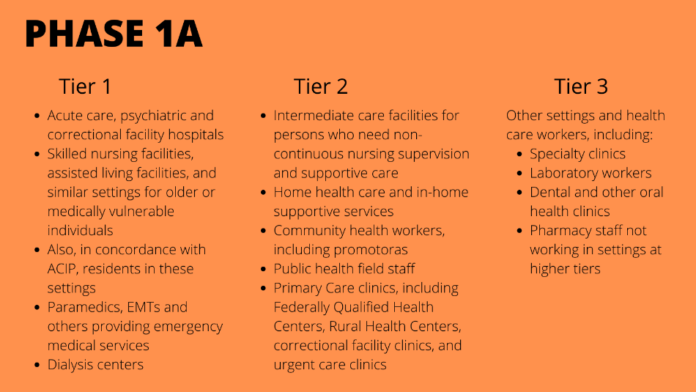 PHASE 1A

Tier 1

- Acute care, psychiatric and correctional facility hospitals
- Skilled nursing facilities, assisted living facilities, and similar settings for older or medically vulnerable individuals
- Also, in concordance with ACIP, residents in these settings
- Paramedics, EMTs and others providing emergency medical services
- Dialysis centers

Tier 2

- Intermediate care facilities for persons who need non-continuous nursing supervision and supportive care
- Home health care and in-home supportive services
- Community health workers, including promotoras
- Public health field staff
- Primary Care clinics, including Federally Qualified Health Centers, Rural Health Centers, correctional facility clinics, and urgent care clinics

Tier 3

Other settings and health care workers, including:
- Specialty clinics
- Laboratory workers
- Dental and other oral health clinics
- Pharmacy staff not working in settings at higher tiers